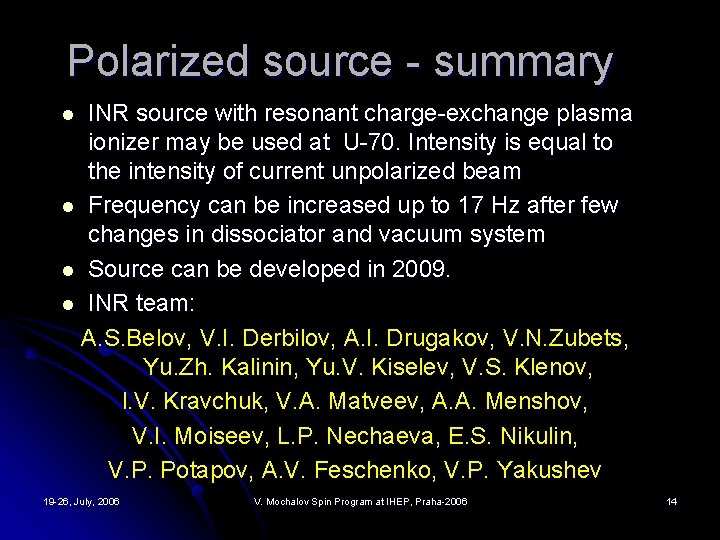 Polarized source - summary

- INR source with resonant charge-exchange plasma ionizer may be used at U-70. Intensity is equal to the intensity of current unpolarized beam
- Frequency can be increased up to 17 Hz after few changes in dissociator and vacuum system
- Source can be developed in 2009.
- INR team:

A.S.Belov, V.I. Derbilov, A.I. Drugakov, V.N.Zubets, Yu.Zh. Kalinin, Yu.V. Kiselev, V.S. Klenov, I.V. Kravchuk, V.A. Matveev, A.A. Menshov, V.I. Moiseev, L.P. Nechaeva, E.S. Nikulin, V.P. Potapov, A.V. Feschenko, V.P. Yakushev

19-26, July, 2006

V. Mochalov Spin Program at IHEP, Praha-2006

14